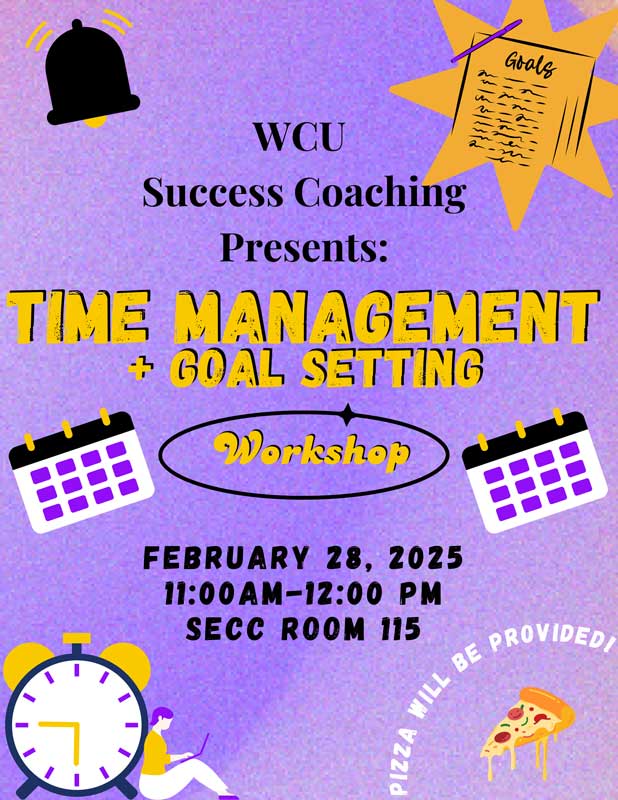 Goals

WCU
Success Coaching
Presents:

TIME MANAGEMENT
+ GOAL SETTING

Workshop

FEBRUARY 28, 2025
11:00AM-12:00 PM
SECC ROOM 115

PIZZA WILL BE PROVIDED!